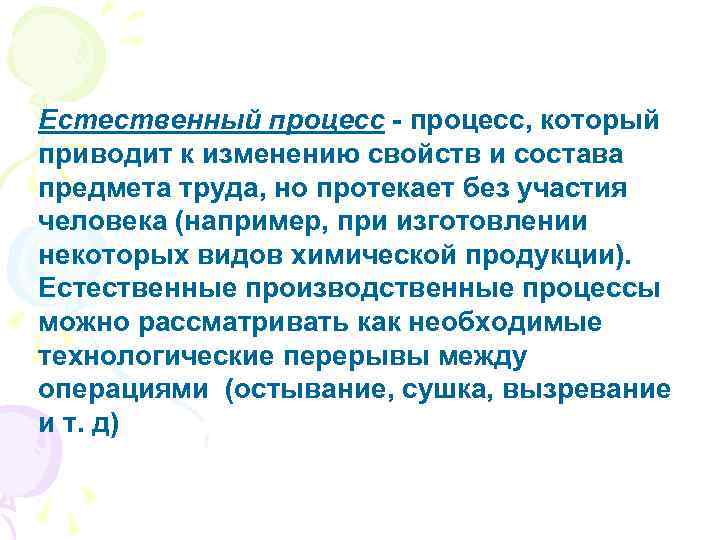 Естественный процесс - процесс, который приводит к изменению свойств и состава предмета труда, но протекает без участия человека (например, при изготовлении некоторых видов химической продукции). Естественные производственные процессы можно рассматривать как необходимые технологические перерывы между операциями (остывание, сушка, вызревание и т. д)